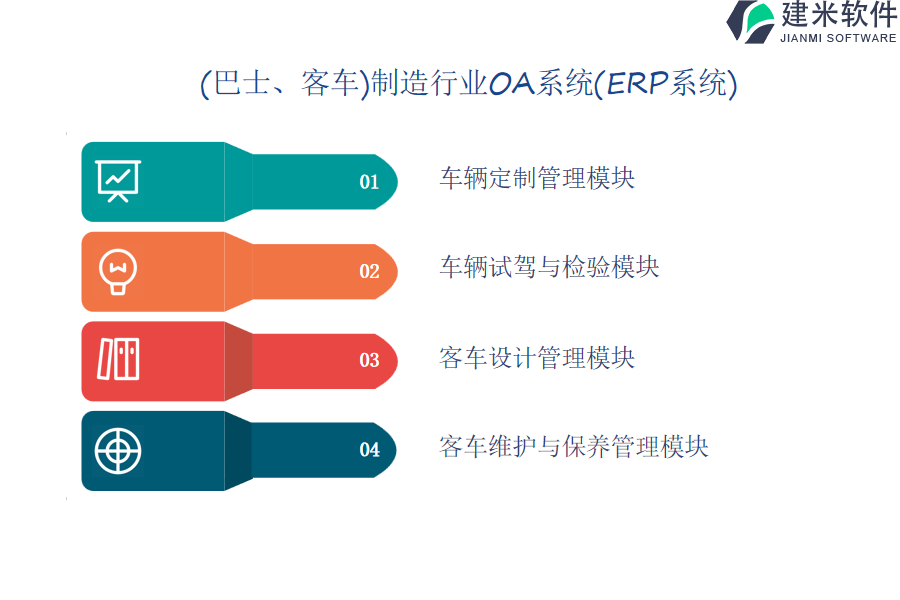 建米软件
JIANMI SOFTWARE

(巴士、客车)制造行业OA系统(ERP系统)

01
车辆定制管理模块

02
车辆试驾与检验模块

03
客车设计管理模块

04
客车维护与保养管理模块